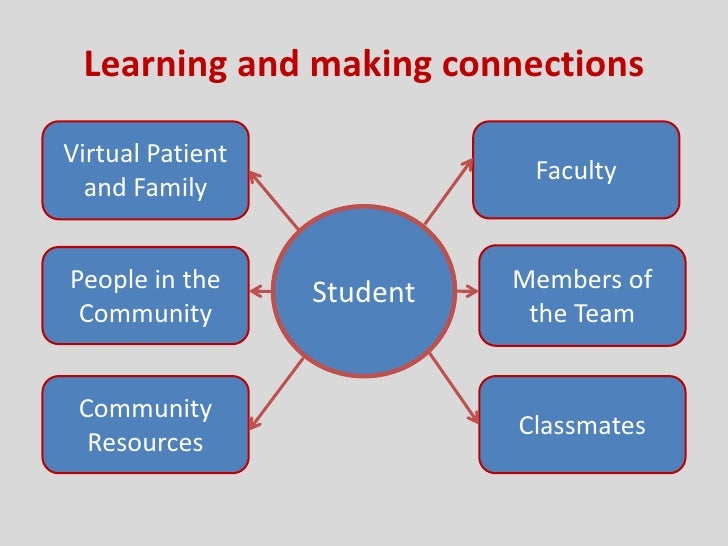 Learning and making connections

Virtual Patient and Family

People in the Community

Community Resources

Student

Faculty

Members of the Team

Classmates